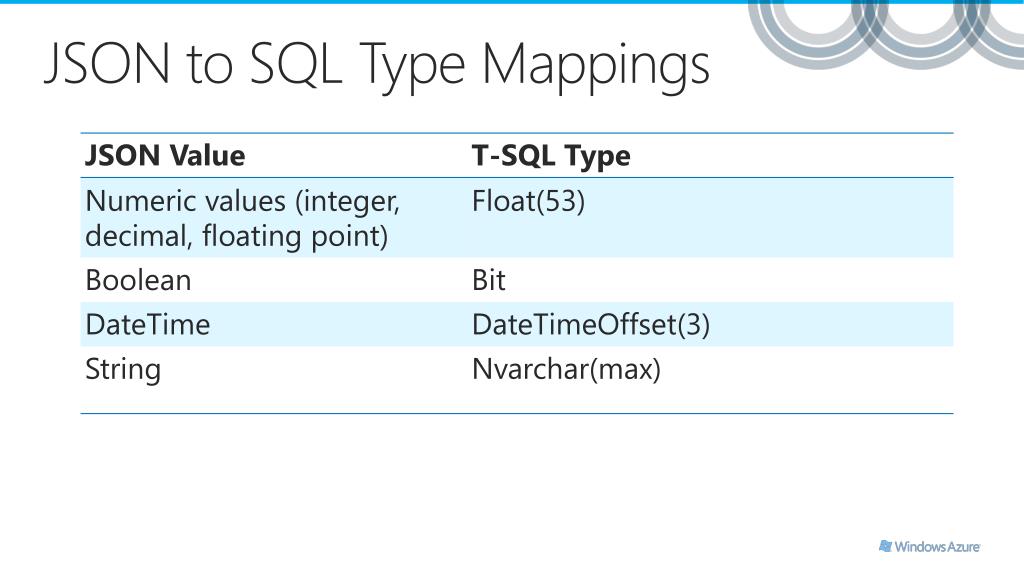 JSON to SQL Type Mappings

| JSON Value | T-SQL Type |
|---|---|
| Numeric values (integer, decimal, floating point) | Float(53) |
| Boolean | Bit |
| DateTime | DateTimeOffset(3) |
| String | Nvarchar(max) |

Windows Azure